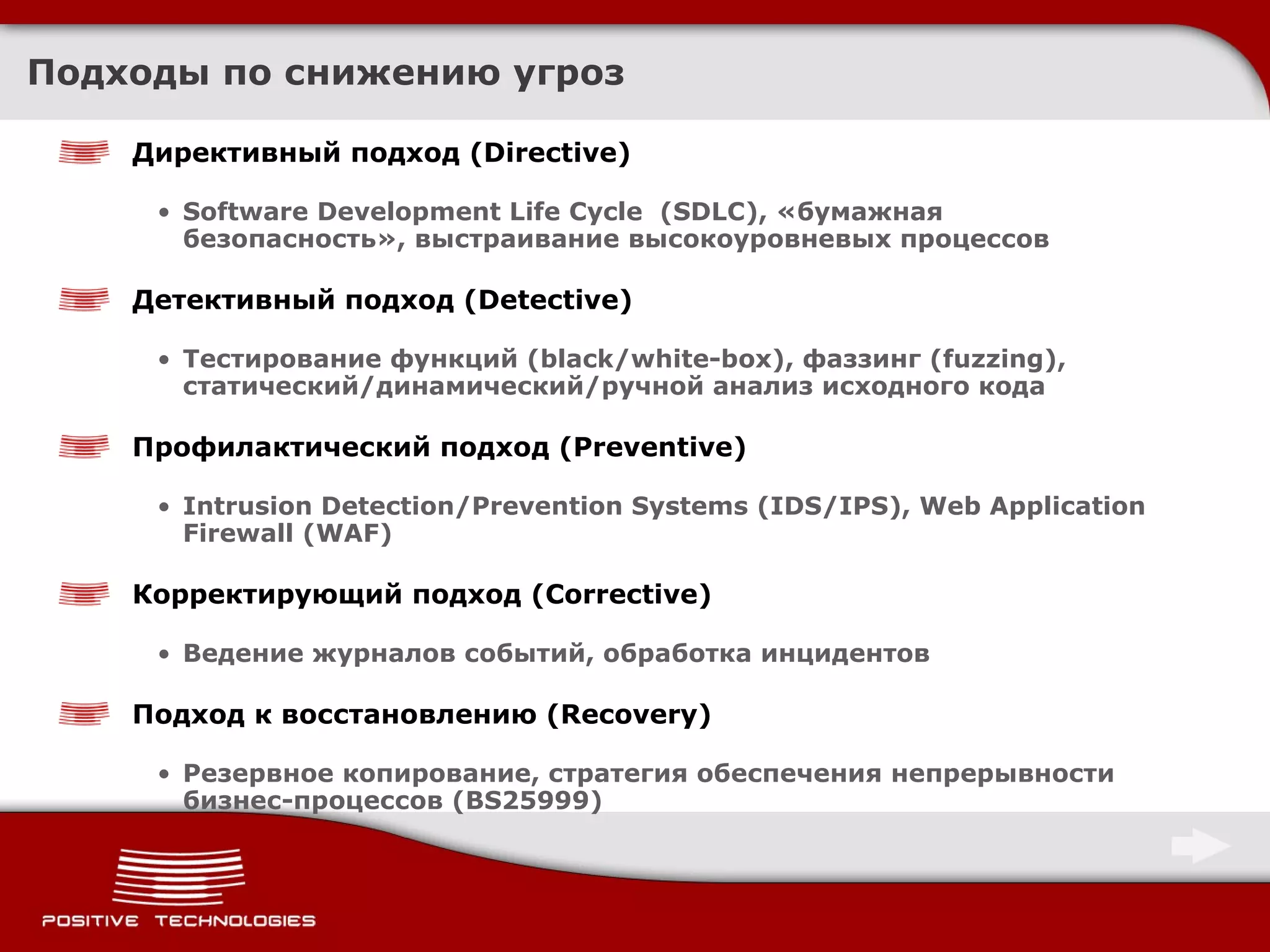 Подходы по снижению угроз

Директивный подход (Directive)

• Software Development Life Cycle (SDLC), «бумажная безопасность», выстраивание высокоуровневых процессов

Детективный подход (Detective)

• Тестирование функций (black/white-box), фаззинг (fuzzing), статический/динамический/ручной анализ исходного кода

Профилактический подход (Preventive)

• Intrusion Detection/Prevention Systems (IDS/IPS), Web Application Firewall (WAF)

Корректирующий подход (Corrective)

• Ведение журналов событий, обработка инцидентов

Подход к восстановлению (Recovery)

• Резервное копирование, стратегия обеспечения непрерывности бизнес-процессов (BS25999)

POSITIVE TECHNOLOGIES